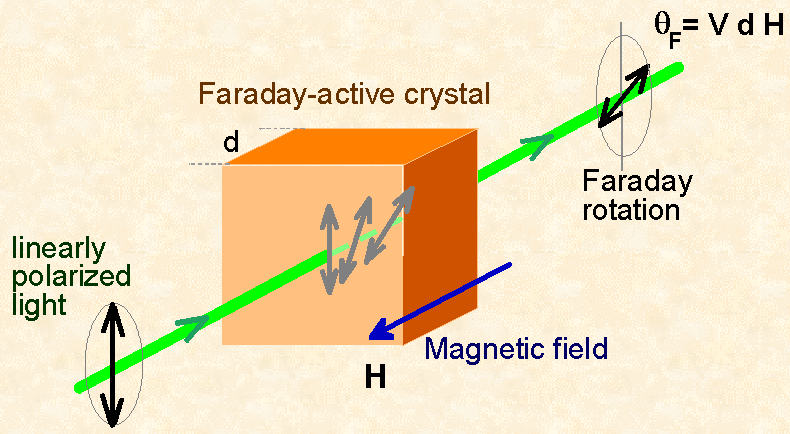 $\theta_F = V\,d\,H$

Faraday-active crystal

d

Faraday rotation

linearly polarized light

Magnetic field

H